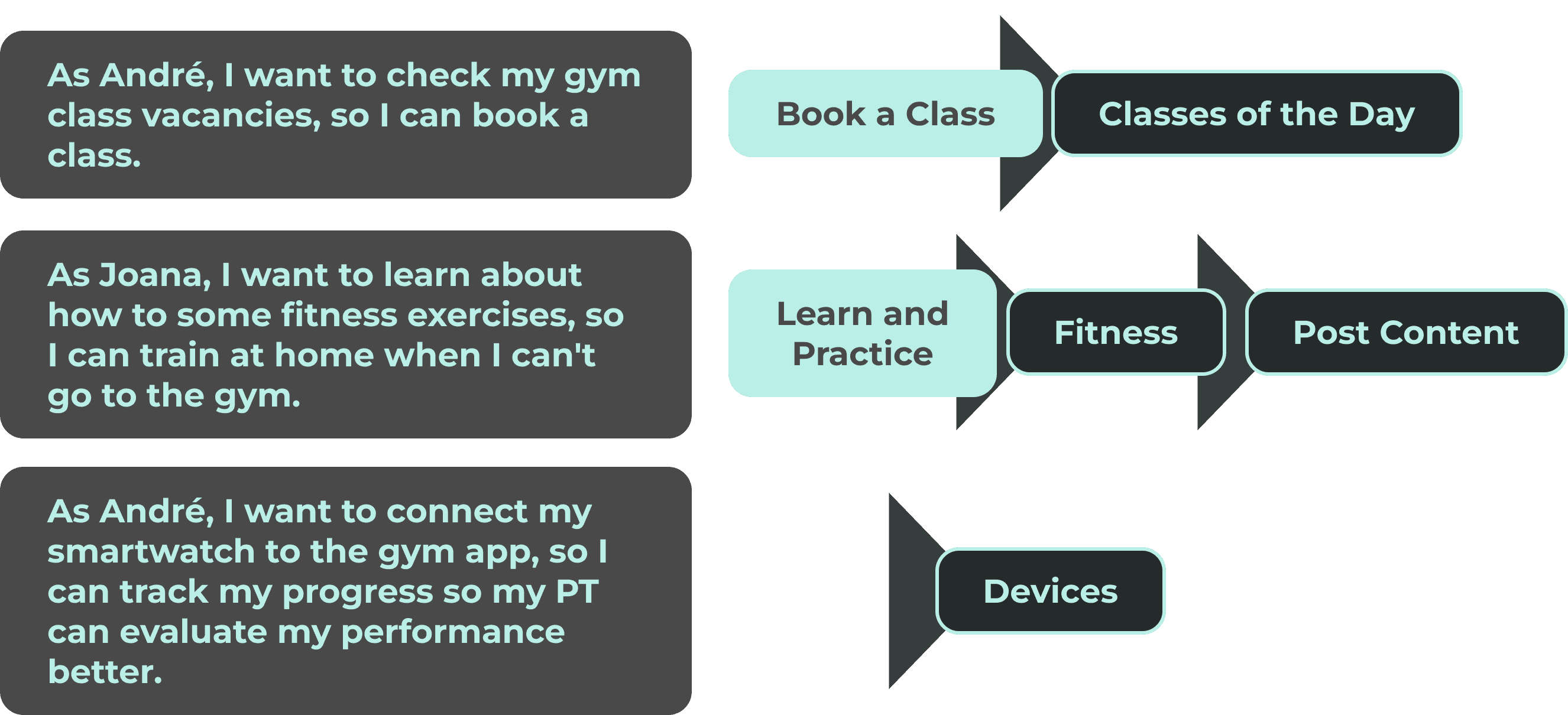 As André, I want to check my gym class vacancies, so I can book a class.

Book a Class

Classes of the Day

As Joana, I want to learn about how to some fitness exercises, so I can train at home when I can't go to the gym.

Learn and Practice

Fitness

Post Content

As André, I want to connect my smartwatch to the gym app, so I can track my progress so my PT can evaluate my performance better.

Devices